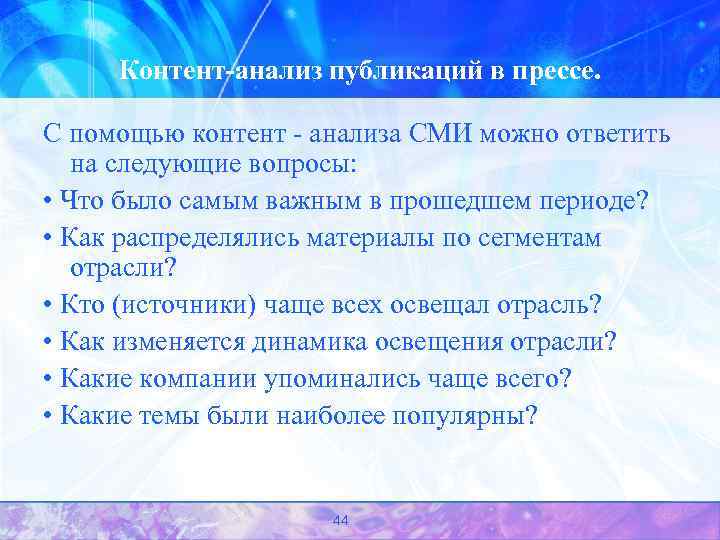 Контент-анализ публикаций в прессе.

С помощью контент - анализа СМИ можно ответить на следующие вопросы:

• Что было самым важным в прошедшем периоде?

• Как распределялись материалы по сегментам отрасли?

• Кто (источники) чаще всех освещал отрасль?

• Как изменяется динамика освещения отрасли?

• Какие компании упоминались чаще всего?

• Какие темы были наиболее популярны?

44